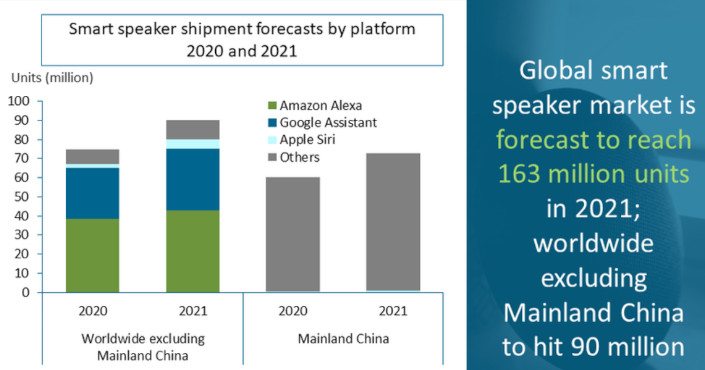 Smart speaker shipment forecasts by platform
2020 and 2021

Units (million)

100
90
80
70
60
50
40
30
20
10
0

Amazon Alexa
Google Assistant
Apple Siri
Others

2020
2021
2020
2021

Worldwide excluding Mainland China

Mainland China

Global smart speaker market is forecast to reach 163 million units in 2021; worldwide excluding Mainland China to hit 90 million